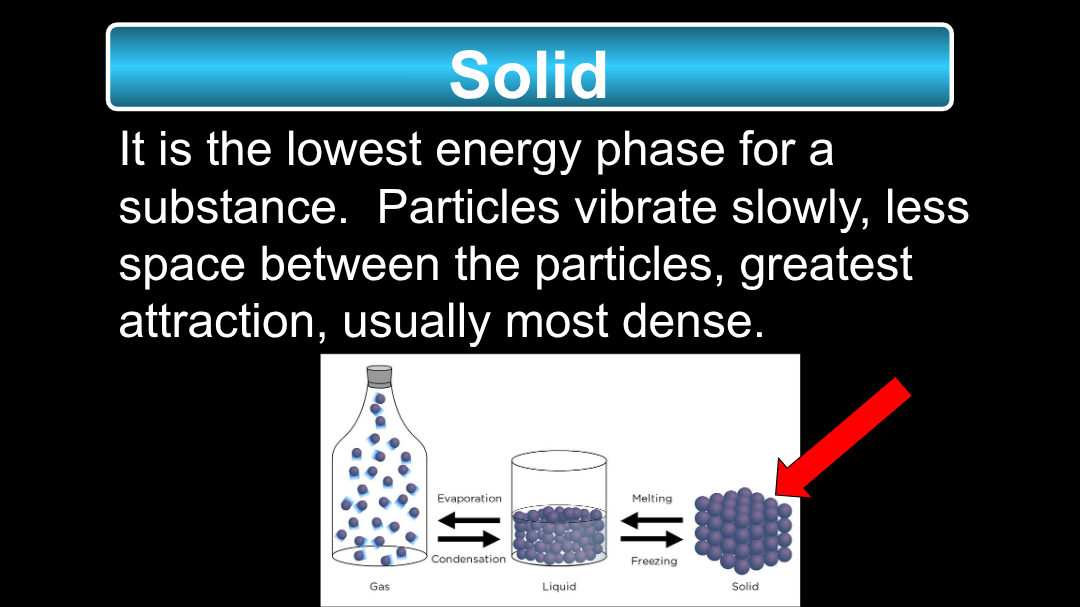 Solid

It is the lowest energy phase for a substance. Particles vibrate slowly, less space between the particles, greatest attraction, usually most dense.

Evaporation

Condensation

Melting

Freezing

Gas

Liquid

Solid